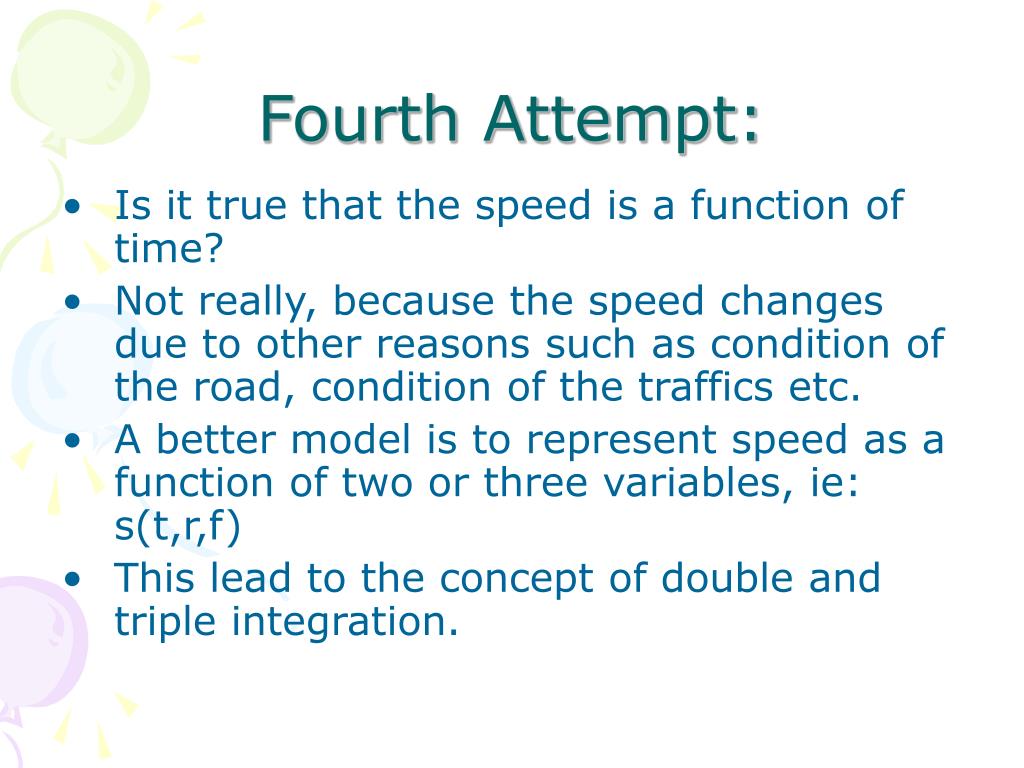 Fourth Attempt:

• Is it true that the speed is a function of time?
• Not really, because the speed changes due to other reasons such as condition of the road, condition of the traffics etc.
• A better model is to represent speed as a function of two or three variables, ie: s(t,r,f)
• This lead to the concept of double and triple integration.